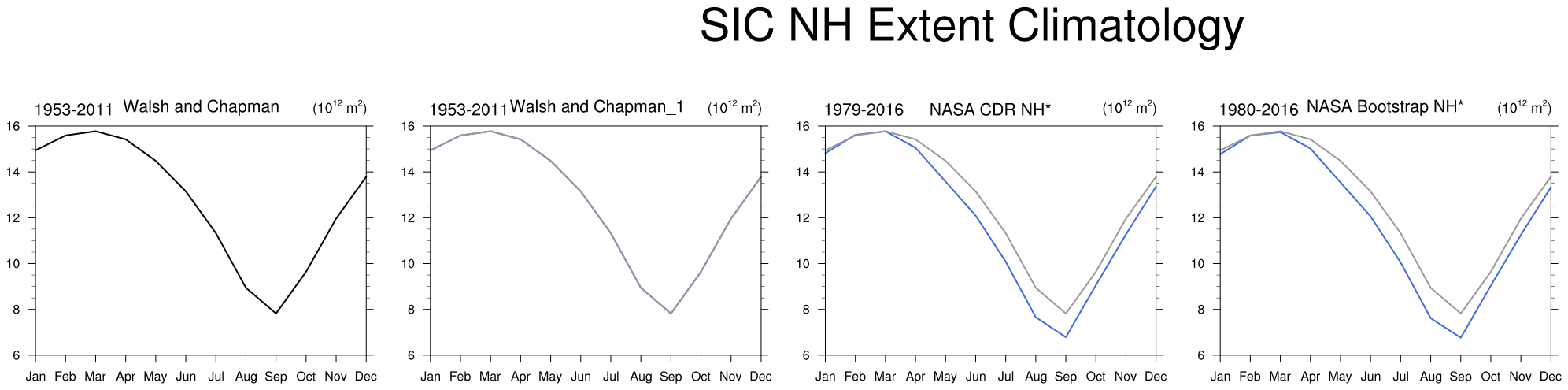 SIC NH Extent Climatology

1953-2011 Walsh and Chapman ($10^{12}$ $m^2$)

16 14 12 10 8 6

Jan Feb Mar Apr May Jun Jul Aug Sep Oct Nov Dec

1953-2011 Walsh and Chapman_1 ($10^{12}$ $m^2$)

16 14 12 10 8 6

Jan Feb Mar Apr May Jun Jul Aug Sep Oct Nov Dec

1979-2016 NASA CDR NH* ($10^{12}$ $m^2$)

16 14 12 10 8 6

Jan Feb Mar Apr May Jun Jul Aug Sep Oct Nov Dec

1980-2016 NASA Bootstrap NH* ($10^{12}$ $m^2$)

16 14 12 10 8 6

Jan Feb Mar Apr May Jun Jul Aug Sep Oct Nov Dec